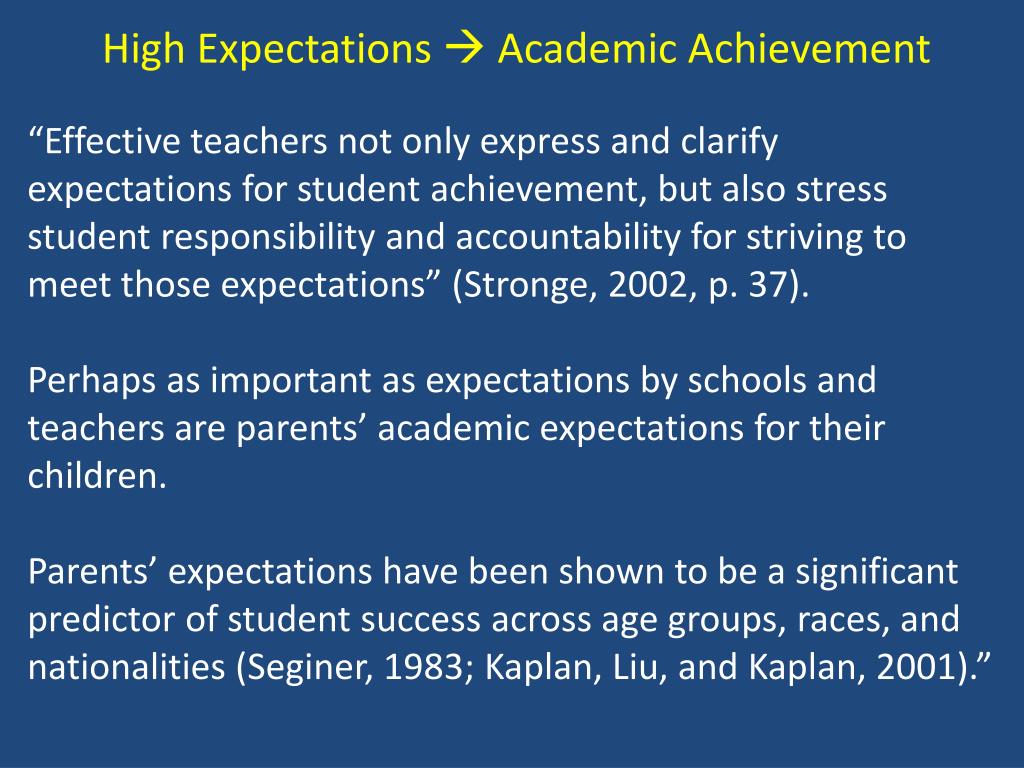 High Expectations → Academic Achievement

"Effective teachers not only express and clarify expectations for student achievement, but also stress student responsibility and accountability for striving to meet those expectations" (Stronge, 2002, p. 37).

Perhaps as important as expectations by schools and teachers are parents' academic expectations for their children.

Parents' expectations have been shown to be a significant predictor of student success across age groups, races, and nationalities (Seginer, 1983; Kaplan, Liu, and Kaplan, 2001)."